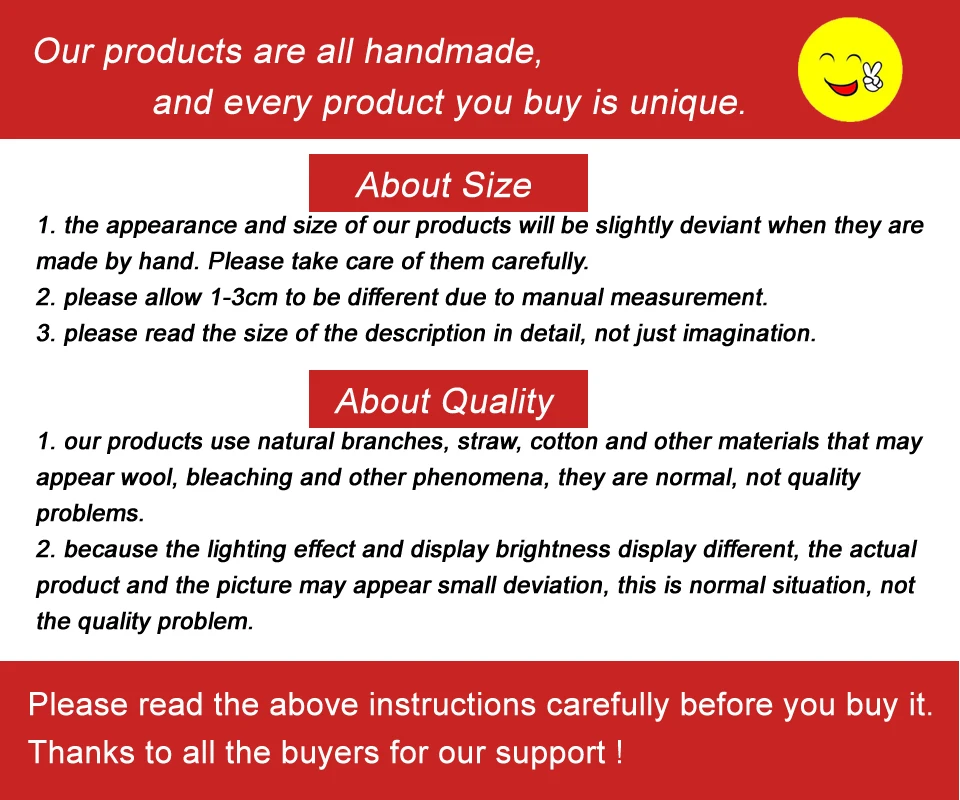 Our products are all handmade,
and every product you buy is unique.

About Size

1. the appearance and size of our products will be slightly deviant when they are made by hand. Please take care of them carefully.
2. please allow 1-3cm to be different due to manual measurement.
3. please read the size of the description in detail, not just imagination.

About Quality

1. our products use natural branches, straw, cotton and other materials that may appear wool, bleaching and other phenomena, they are normal, not quality problems.
2. because the lighting effect and display brightness display different, the actual product and the picture may appear small deviation, this is normal situation, not the quality problem.

Please read the above instructions carefully before you buy it.
Thanks to all the buyers for our support !